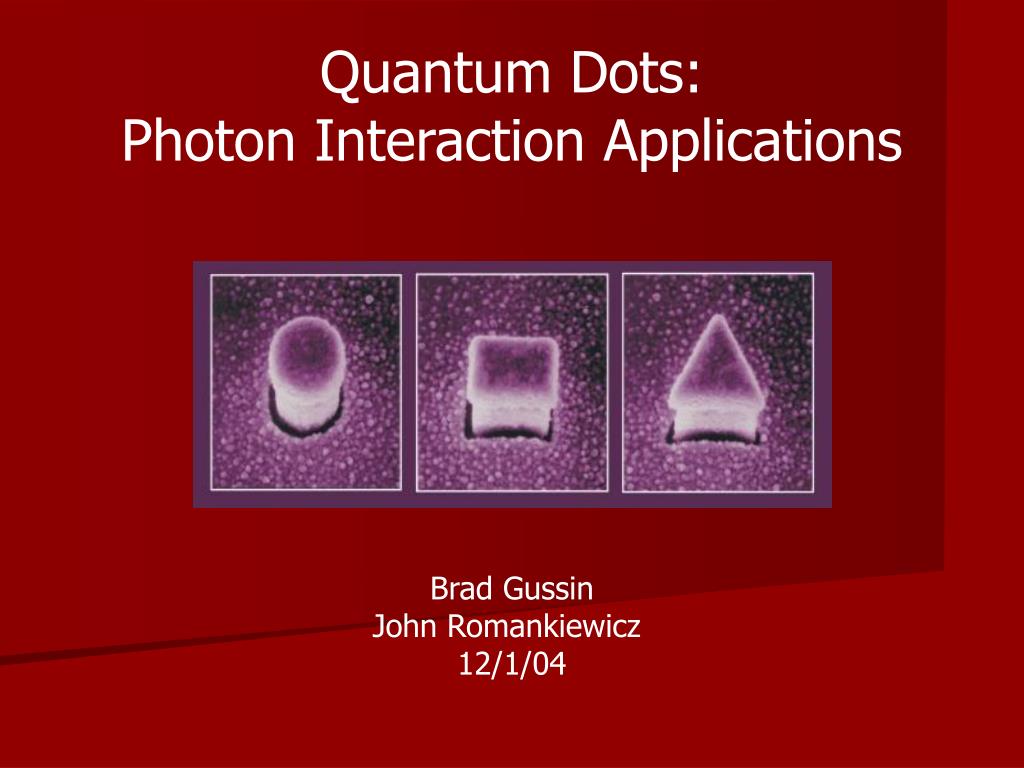 Quantum Dots:
Photon Interaction Applications

Brad Gussin
John Romankiewicz
12/1/04